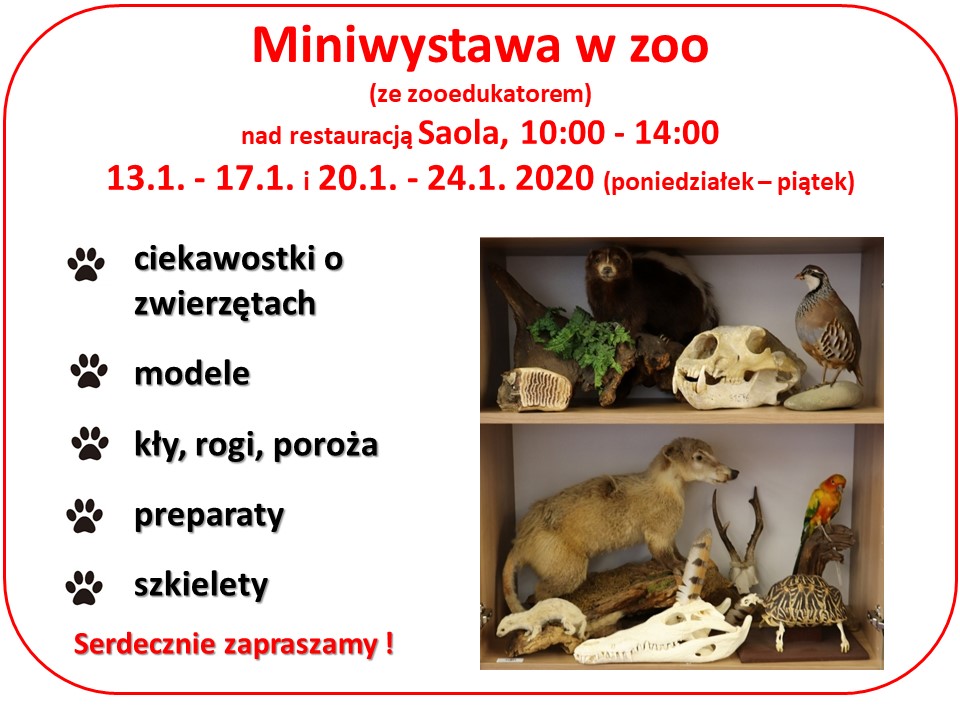 Miniwystawa w zoo
(ze zooedukatorem)
nad restauracją Saola, 10:00 - 14:00
13.1. - 17.1. i 20.1. - 24.1. 2020 (poniedziałek – piątek)

ciekawostki o zwierzętach

modele

kły, rogi, poroża

preparaty

szkielety

Serdecznie zapraszamy !